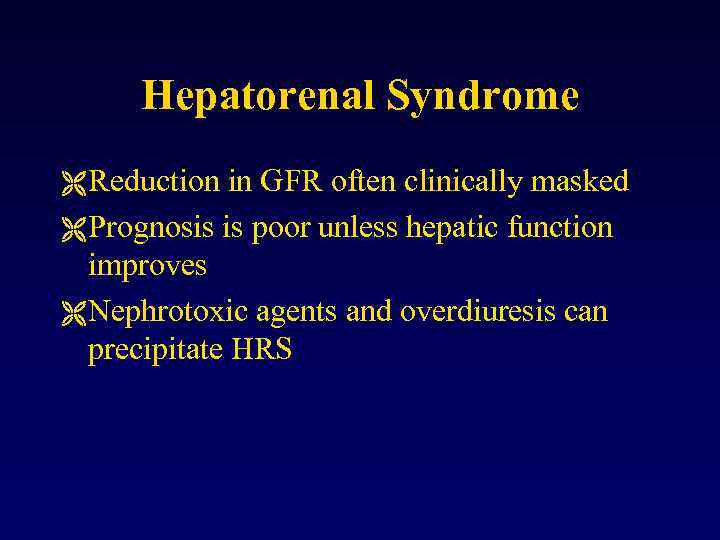 Hepatorenal Syndrome

⌘Reduction in GFR often clinically masked

⌘Prognosis is poor unless hepatic function improves

⌘Nephrotoxic agents and overdiuresis can precipitate HRS